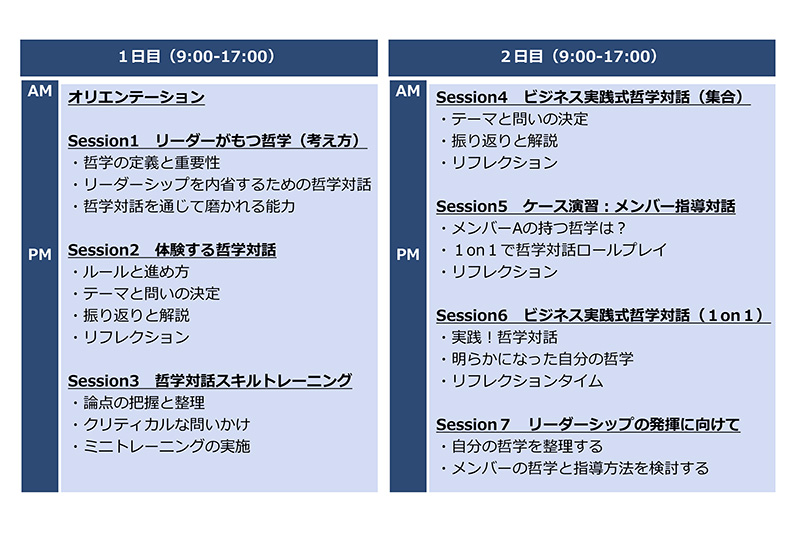 1日目（9:00-17:00）

AM

PM

オリエンテーション

Session1　リーダーがもつ哲学（考え方）
・哲学の定義と重要性
・リーダーシップを内省するための哲学対話
・哲学対話を通じて磨かれる能力

Session2　体験する哲学対話
・ルールと進め方
・テーマと問いの決定
・振り返りと解説
・リフレクション

Session3　哲学対話スキルトレーニング
・論点の把握と整理
・クリティカルな問いかけ
・ミニトレーニングの実施

2日目（9:00-17:00）

AM

PM

Session4　ビジネス実践式哲学対話（集合）
・テーマと問いの決定
・振り返りと解説
・リフレクション

Session5　ケース演習：メンバー指導対話
・メンバーAの持つ哲学は？
・１on１で哲学対話ロールプレイ
・リフレクション

Session6　ビジネス実践式哲学対話（１on１）
・実践！哲学対話
・明らかになった自分の哲学
・リフレクションタイム

Session７　リーダーシップの発揮に向けて
・自分の哲学を整理する
・メンバーの哲学と指導方法を検討する